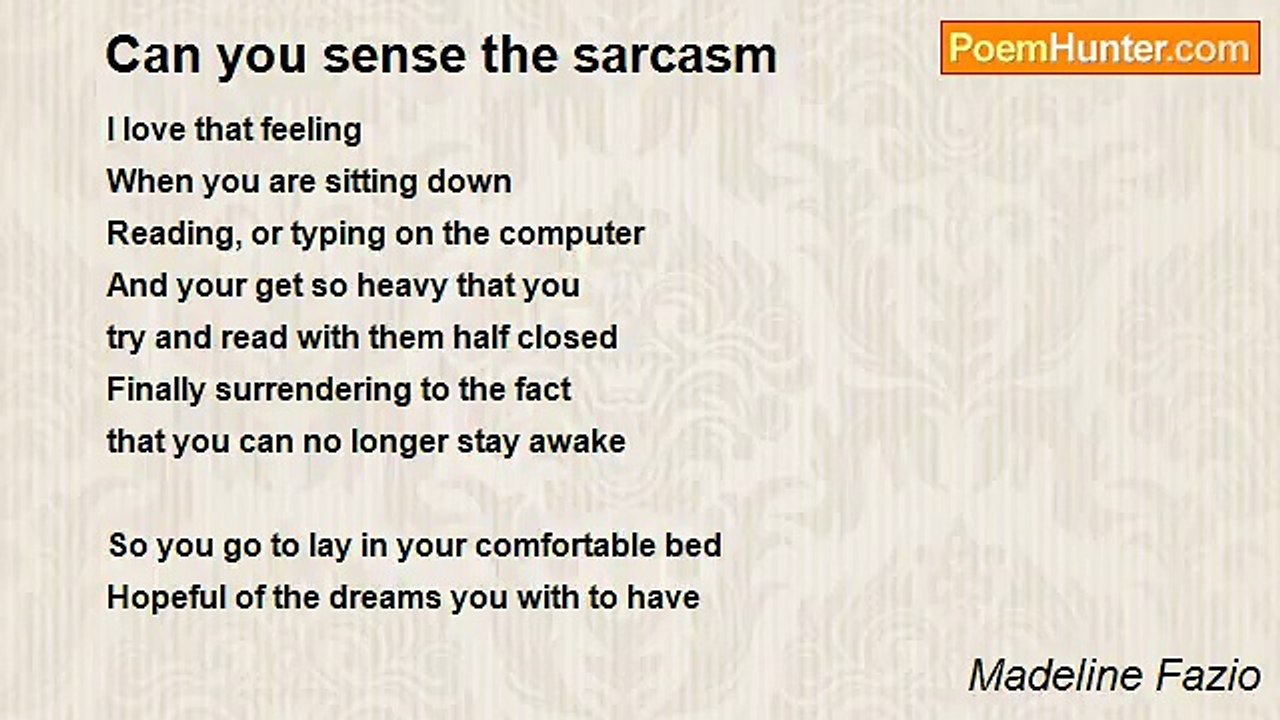 Can you sense the sarcasm

PoemHunter.com

I love that feeling
When you are sitting down
Reading, or typing on the computer
And your get so heavy that you
try and read with them half closed
Finally surrendering to the fact
that you can no longer stay awake

So you go to lay in your comfortable bed
Hopeful of the dreams you with to have

Madeline Fazio